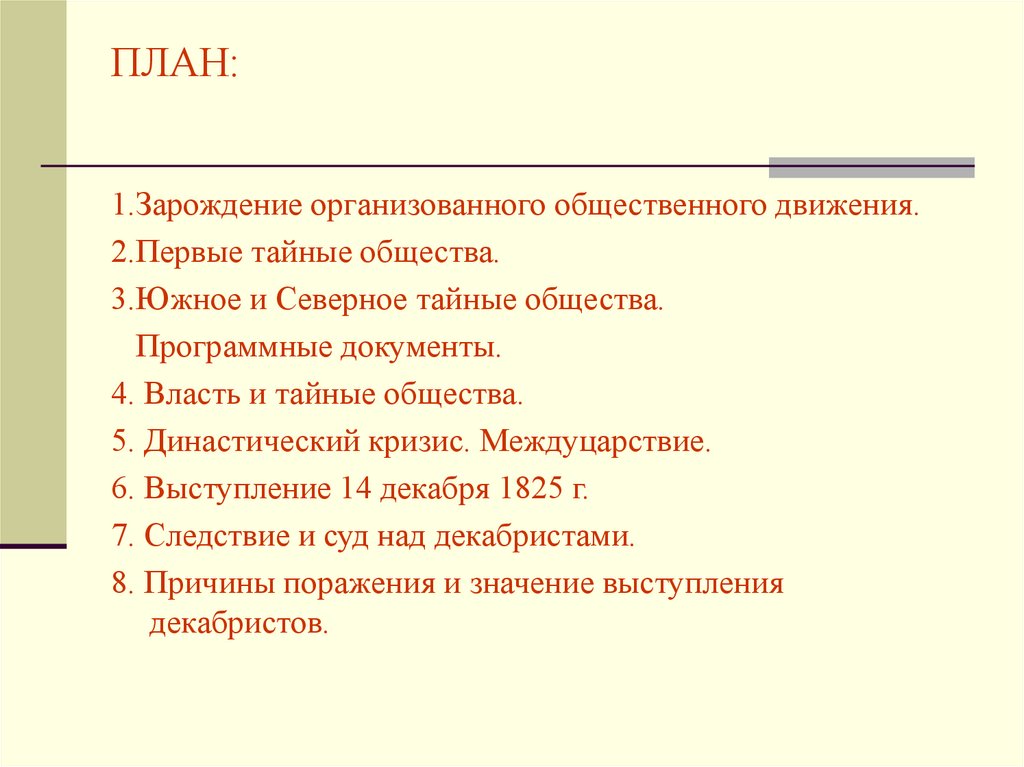 ПЛАН:

1.Зарождение организованного общественного движения.

2.Первые тайные общества.

3.Южное и Северное тайные общества.
Программные документы.

4. Власть и тайные общества.

5. Династический кризис. Междуцарствие.

6. Выступление 14 декабря 1825 г.

7. Следствие и суд над декабристами.

8. Причины поражения и значение выступления декабристов.